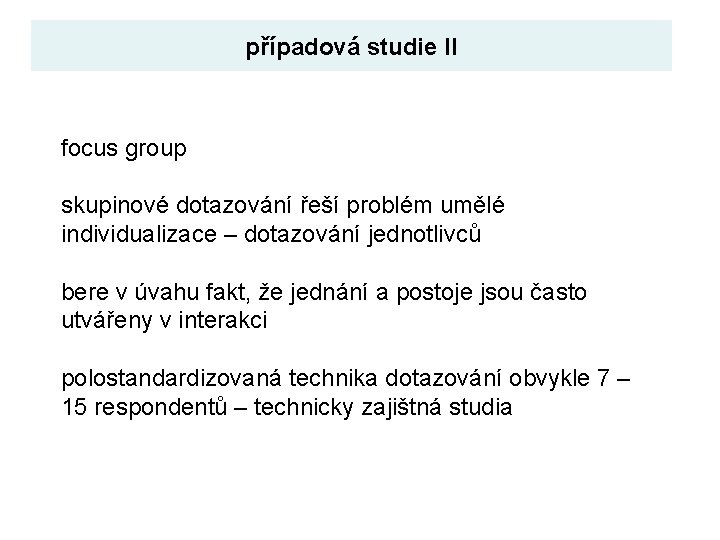 případová studie II

focus group

skupinové dotazování řeší problém umělé individualizace – dotazování jednotlivců

bere v úvahu fakt, že jednání a postoje jsou často utvářeny v interakci

polostandardizovaná technika dotazování obvykle 7 – 15 respondentů – technicky zajištná studia